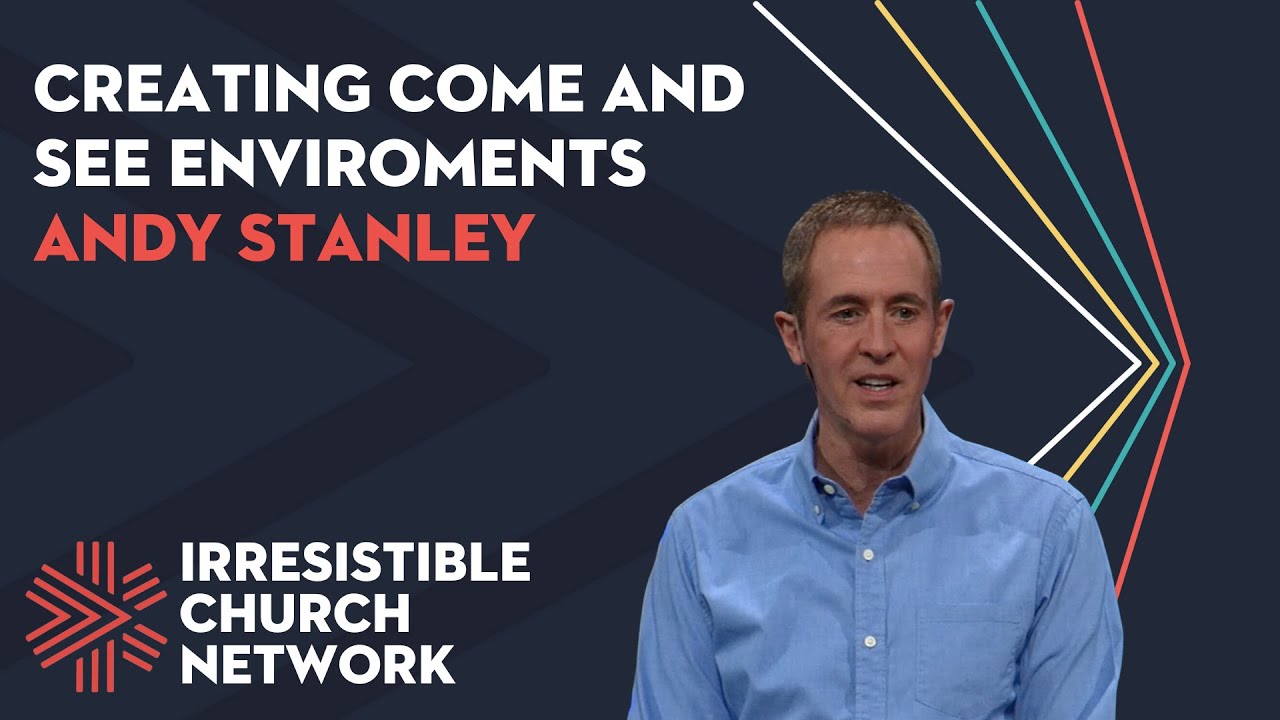 CREATING COME AND SEE ENVIROMENTS
ANDY STANLEY

IRRESISTIBLE CHURCH NETWORK